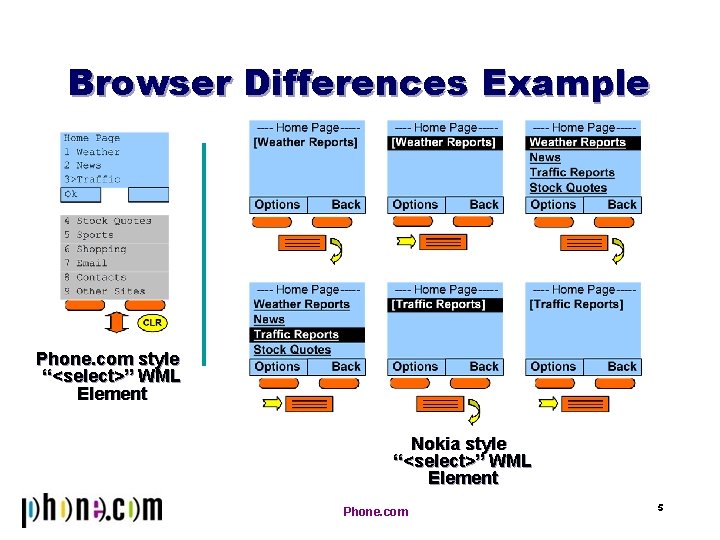 Browser Differences Example

Home Page
1 Weather
2 News
3>Traffic
Ok

4 Stock Quotes
5 Sports
6 Shopping
7 Email
8 Contacts
9 Other Sites

CLR

Phone.com style "<select>" WML Element

---- Home Page -----
[Weather Reports]
Options Back

---- Home Page -----
[Weather Reports]
Options Back

---- Home Page -----
Weather Reports
News
Traffic Reports
Stock Quotes
Options Back

---- Home Page -----
Weather Reports
News
Traffic Reports
Stock Quotes
Options Back

---- Home Page -----
[Traffic Reports]
Options Back

---- Home Page -----
[Traffic Reports]
Options Back

Nokia style "<select>" WML Element

phone.com

Phone.com

5